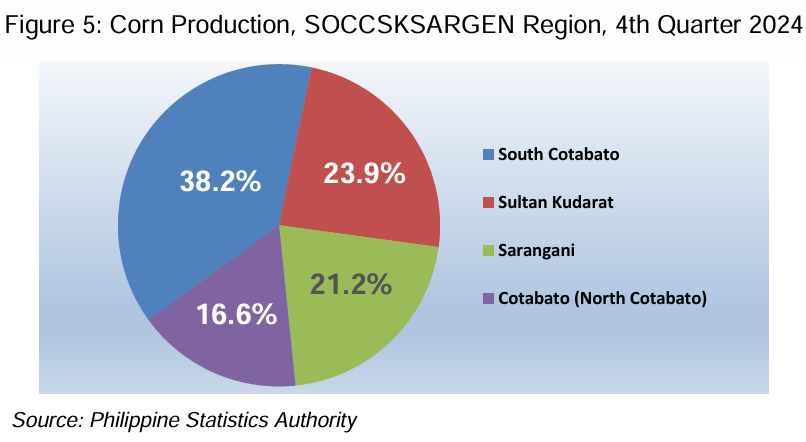 Figure 5: Corn Production, SOCCSKSARGEN Region, 4th Quarter 2024

38.2%
23.9%
21.2%
16.6%

South Cotabato
Sultan Kudarat
Sarangani
Cotabato (North Cotabato)

Source: Philippine Statistics Authority